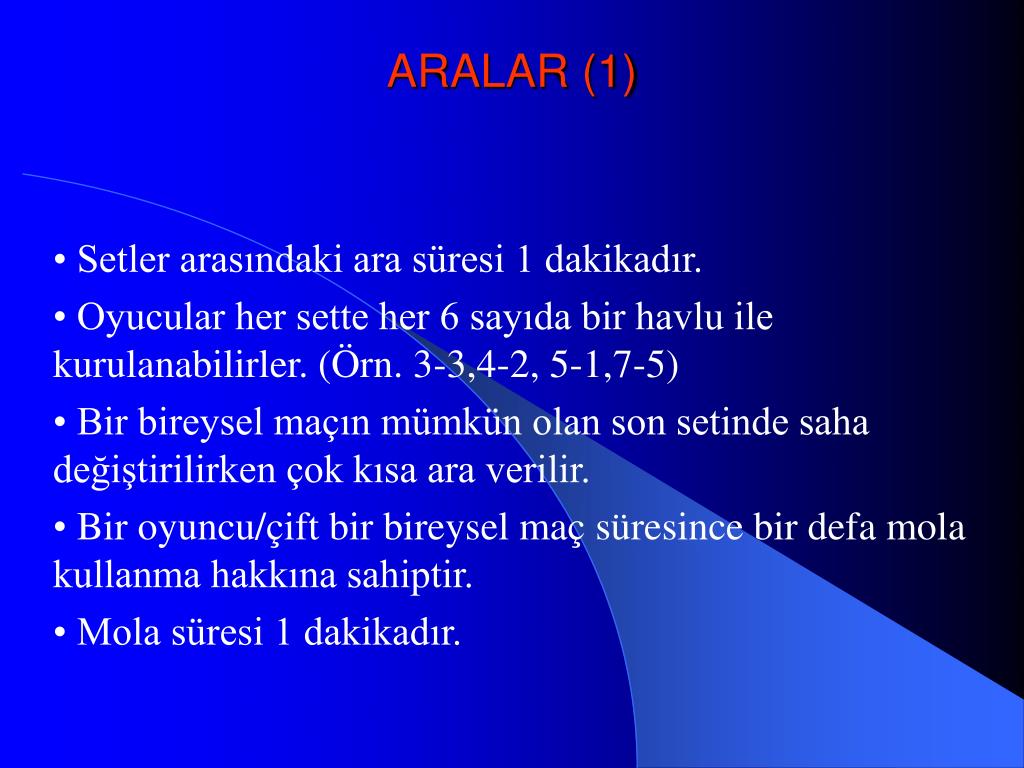 ARALAR (1)

• Setler arasındaki ara süresi 1 dakikadır.

• Oyucular her sette her 6 sayıda bir havlu ile kurulanabilirler. (Örn. 3-3,4-2, 5-1,7-5)

• Bir bireysel maçın mümkün olan son setinde saha değiştirilirken çok kısa ara verilir.

• Bir oyuncu/çift bir bireysel maç süresince bir defa mola kullanma hakkına sahiptir.

• Mola süresi 1 dakikadır.